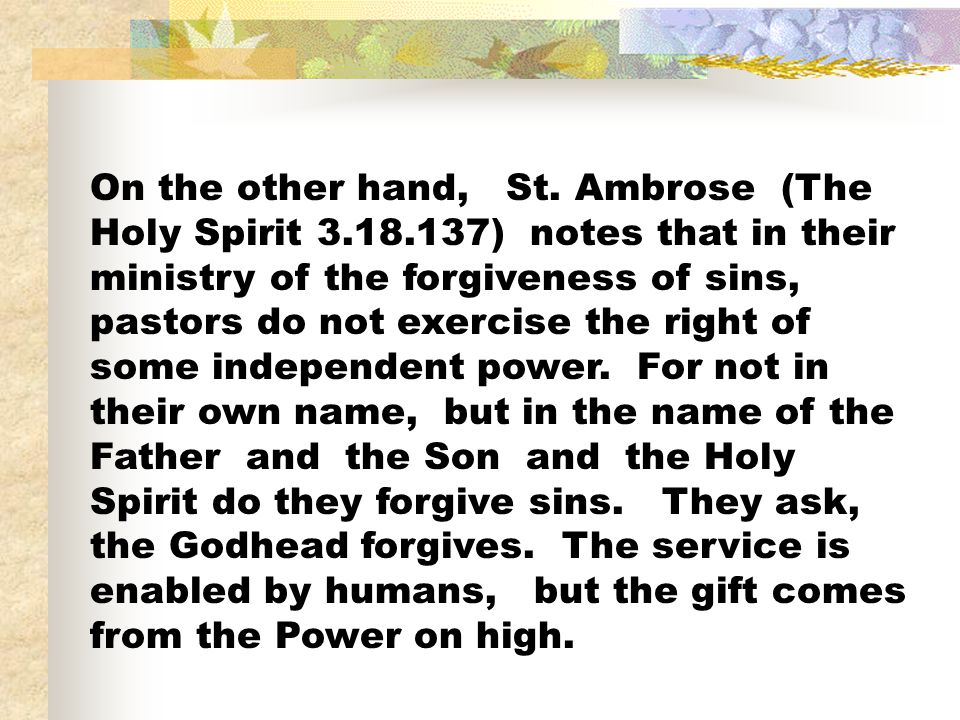 On the other hand, St. Ambrose (The Holy Spirit 3.18.137) notes that in their ministry of the forgiveness of sins, pastors do not exercise the right of some independent power. For not in their own name, but in the name of the Father and the Son and the Holy Spirit do they forgive sins. They ask, the Godhead forgives. The service is enabled by humans, but the gift comes from the Power on high.